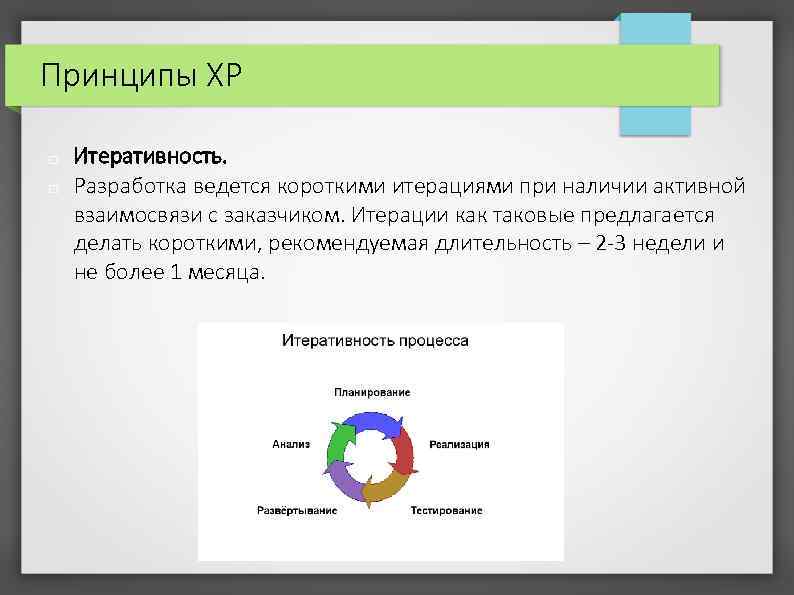 Принципы XP

Итеративность.

Разработка ведется короткими итерациями при наличии активной взаимосвязи с заказчиком. Итерации как таковые предлагается делать короткими, рекомендуемая длительность – 2-3 недели и не более 1 месяца.

Итеративность процесса

Планирование

Реализация

Тестирование

Развёртывание

Анализ